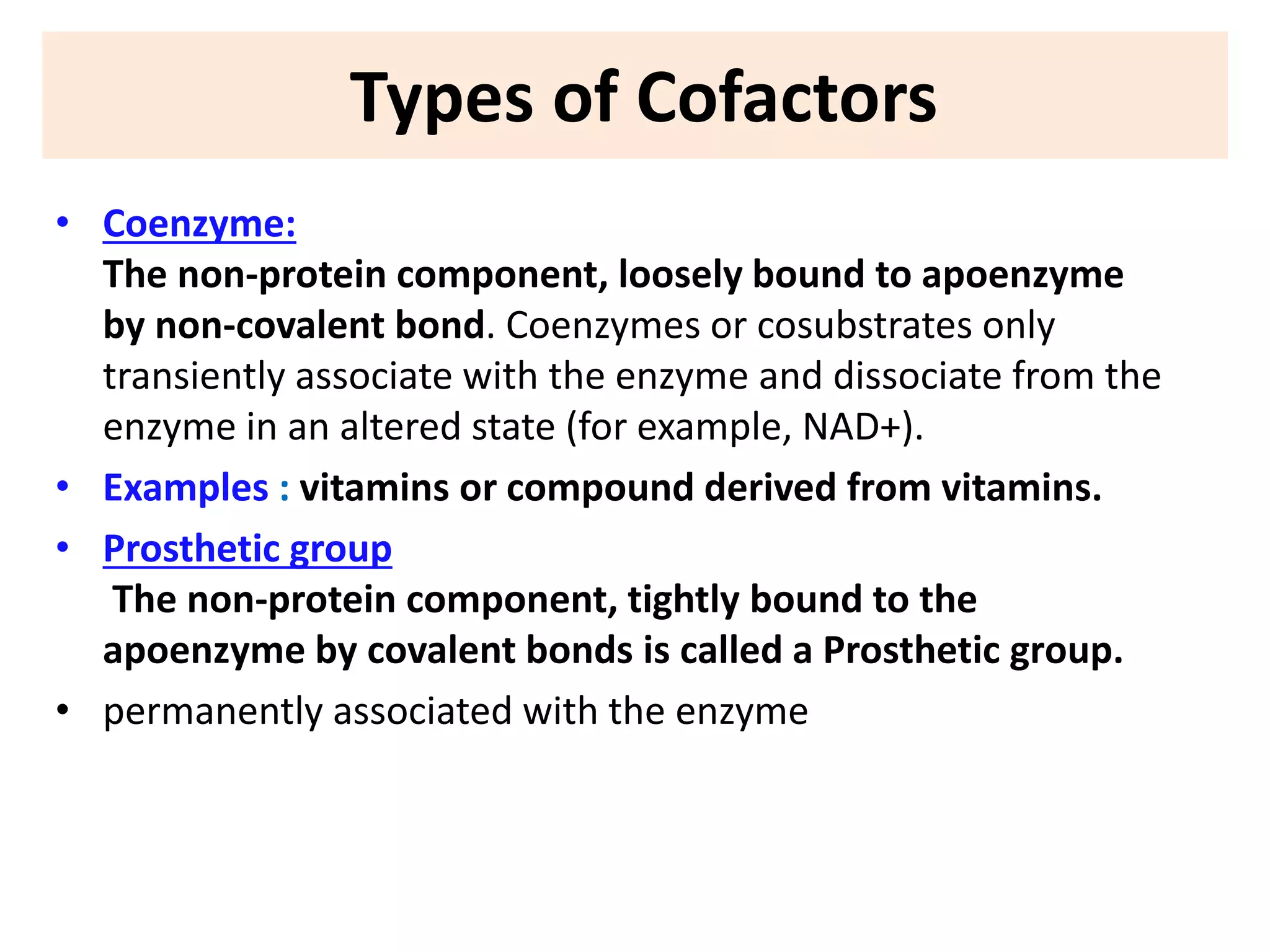 Types of Cofactors

• Coenzyme:
The non-protein component, loosely bound to apoenzyme by non-covalent bond. Coenzymes or cosubstrates only transiently associate with the enzyme and dissociate from the enzyme in an altered state (for example, NAD+).

• Examples : vitamins or compound derived from vitamins.

• Prosthetic group
The non-protein component, tightly bound to the apoenzyme by covalent bonds is called a Prosthetic group.

• permanently associated with the enzyme